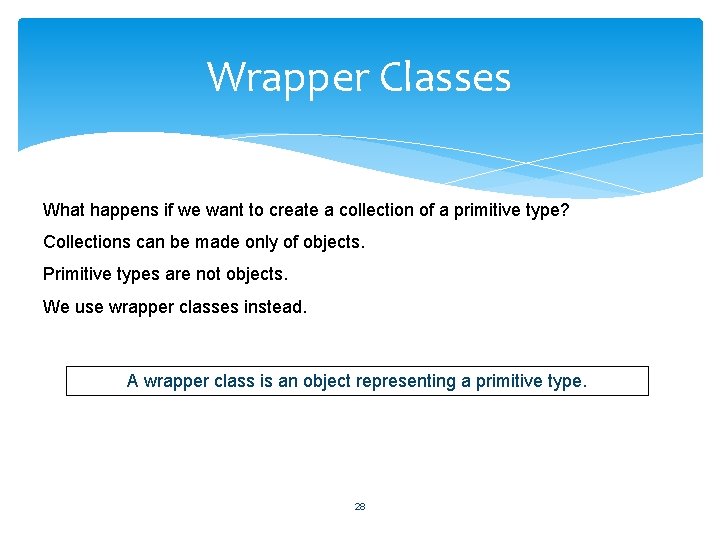 Wrapper Classes

What happens if we want to create a collection of a primitive type?

Collections can be made only of objects.

Primitive types are not objects.

We use wrapper classes instead.

A wrapper class is an object representing a primitive type.

28